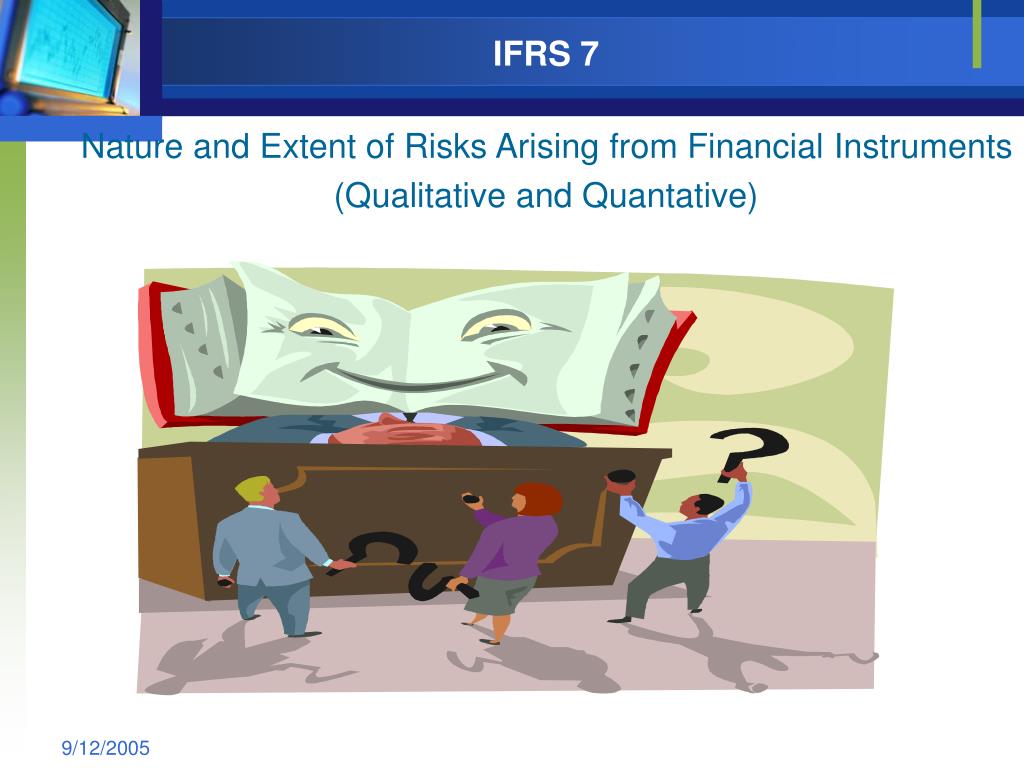 IFRS 7

Nature and Extent of Risks Arising from Financial Instruments (Qualitative and Quantative)

9/12/2005